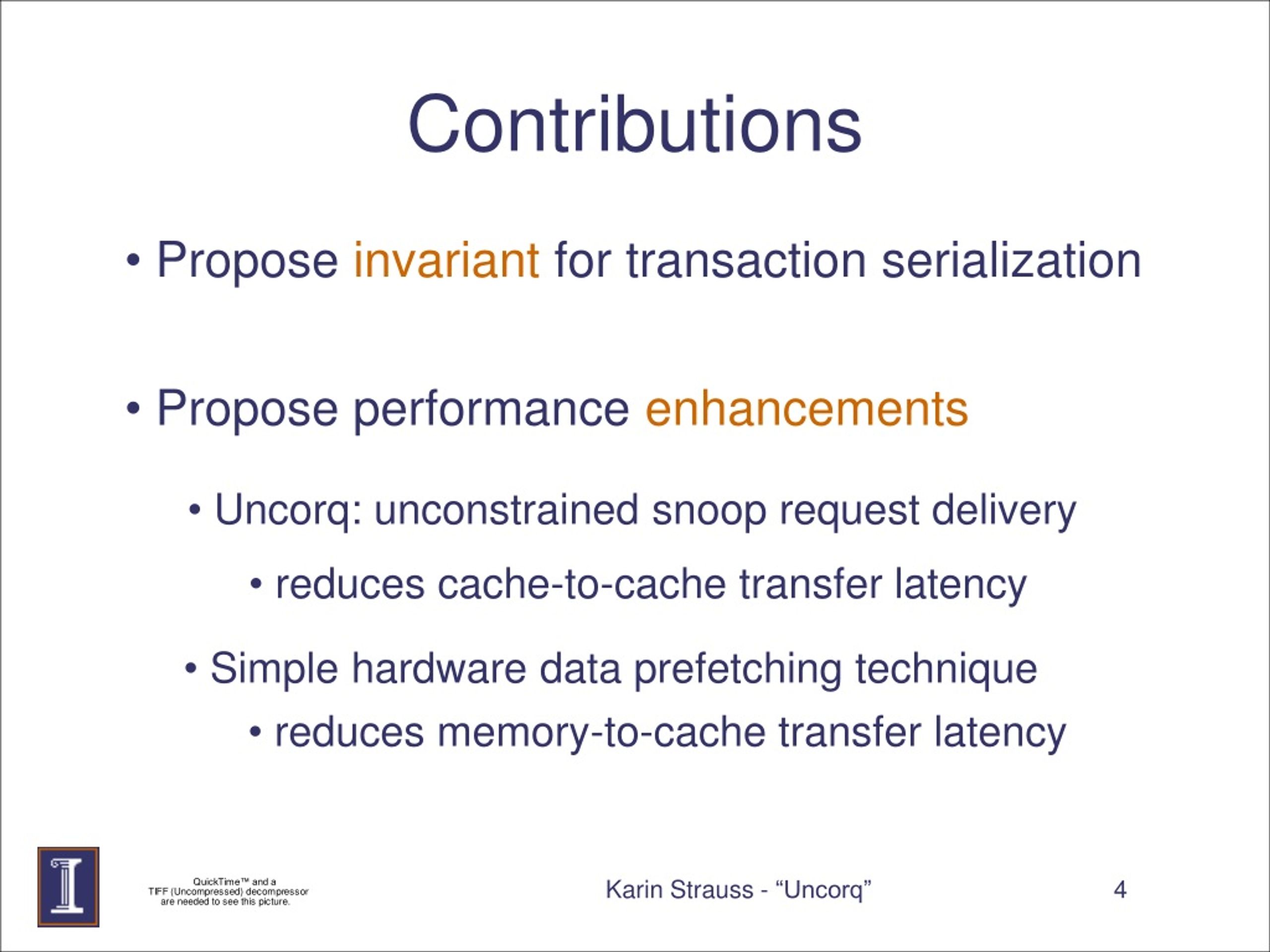 Contributions

• Propose invariant for transaction serialization

• Propose performance enhancements

• Uncorq: unconstrained snoop request delivery

• reduces cache-to-cache transfer latency

• Simple hardware data prefetching technique

• reduces memory-to-cache transfer latency

QuickTime™ and a TIFF (Uncompressed) decompressor are needed to see this picture.

Karin Strauss - “Uncorq”

4